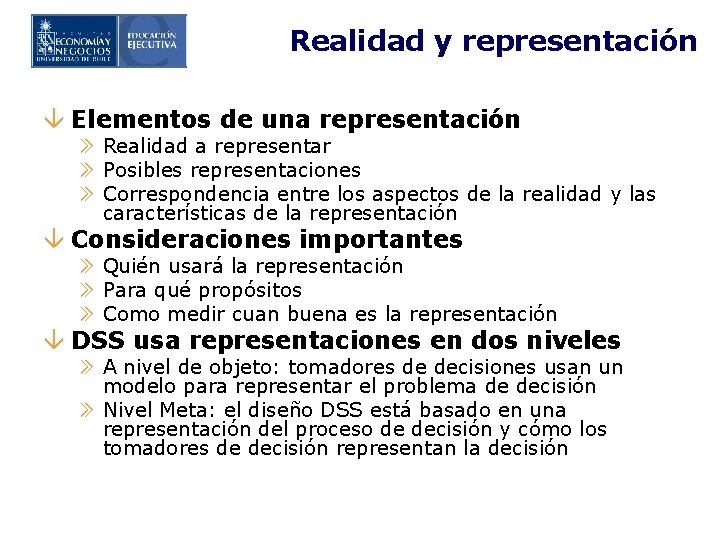 FACULTAD ECONOMÍA Y NEGOCIOS UNIVERSIDAD DE CHILE
EDUCACIÓN EJECUTIVA

Realidad y representación

Elementos de una representación
Realidad a representar
Posibles representaciones
Correspondencia entre los aspectos de la realidad y las características de la representación

Consideraciones importantes
Quién usará la representación
Para qué propósitos
Como medir cuan buena es la representación

DSS usa representaciones en dos niveles
A nivel de objeto: tomadores de decisiones usan un modelo para representar el problema de decisión
Nivel Meta: el diseño DSS está basado en una representación del proceso de decisión y cómo los tomadores de decisión representan la decisión